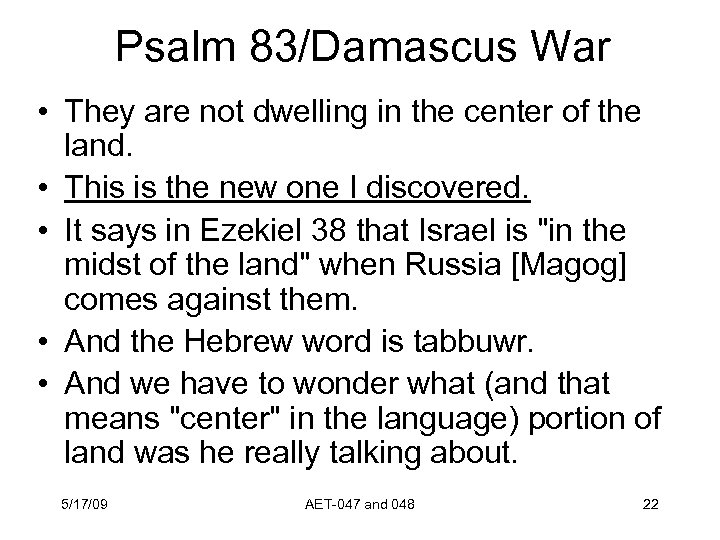 Psalm 83/Damascus War

• They are not dwelling in the center of the land.
• This is the new one I discovered.
• It says in Ezekiel 38 that Israel is "in the midst of the land" when Russia [Magog] comes against them.
• And the Hebrew word is tabbuwr.
• And we have to wonder what (and that means "center" in the language) portion of land was he really talking about.

5/17/09 AET-047 and 048 22